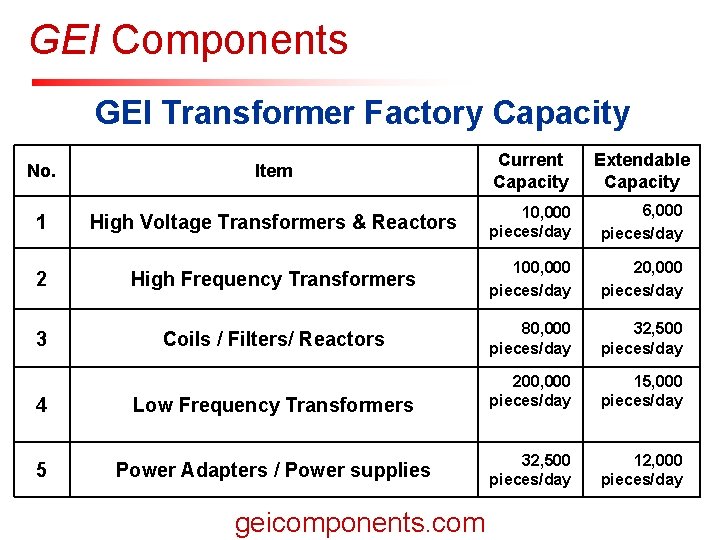 GEI Components

GEI Transformer Factory Capacity

| No. | Item | Current Capacity | Extendable Capacity |
|---|---|---|---|
| 1 | High Voltage Transformers & Reactors | 10,000 pieces/day | 6,000 pieces/day |
| 2 | High Frequency Transformers | 100,000 pieces/day | 20,000 pieces/day |
| 3 | Coils / Filters/ Reactors | 80,000 pieces/day | 32,500 pieces/day |
| 4 | Low Frequency Transformers | 200,000 pieces/day | 15,000 pieces/day |
| 5 | Power Adapters / Power supplies | 32,500 pieces/day | 12,000 pieces/day |

geicomponents.com